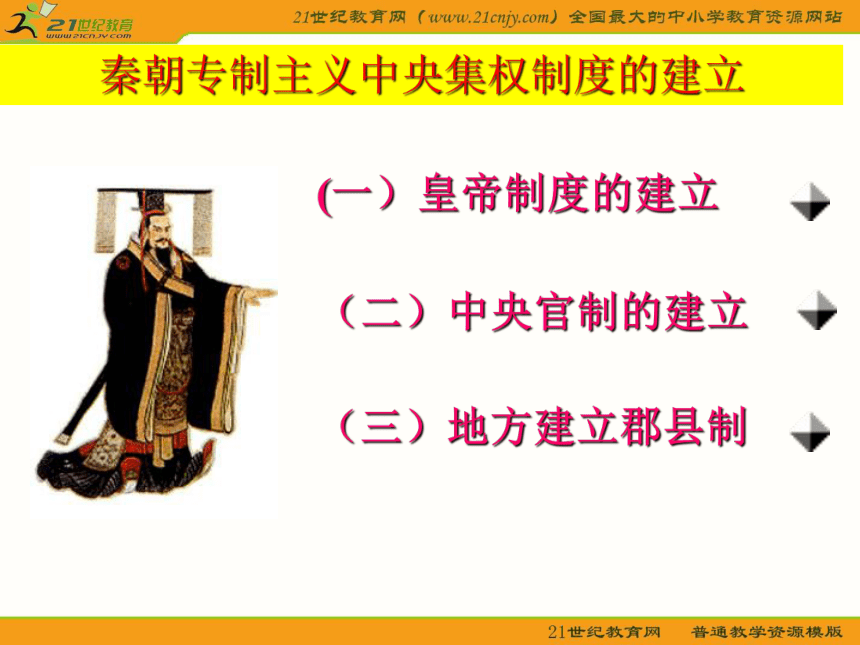 21世纪教育
www.21cnjy.com

21世纪教育网（www.21cnjy.com）全国最大的中小学教育资源网站

秦朝专制主义中央集权制度的建立

(一）皇帝制度的建立

（二）中央官制的建立

（三）地方建立郡县制

21世纪教育网　普通教学资源模版